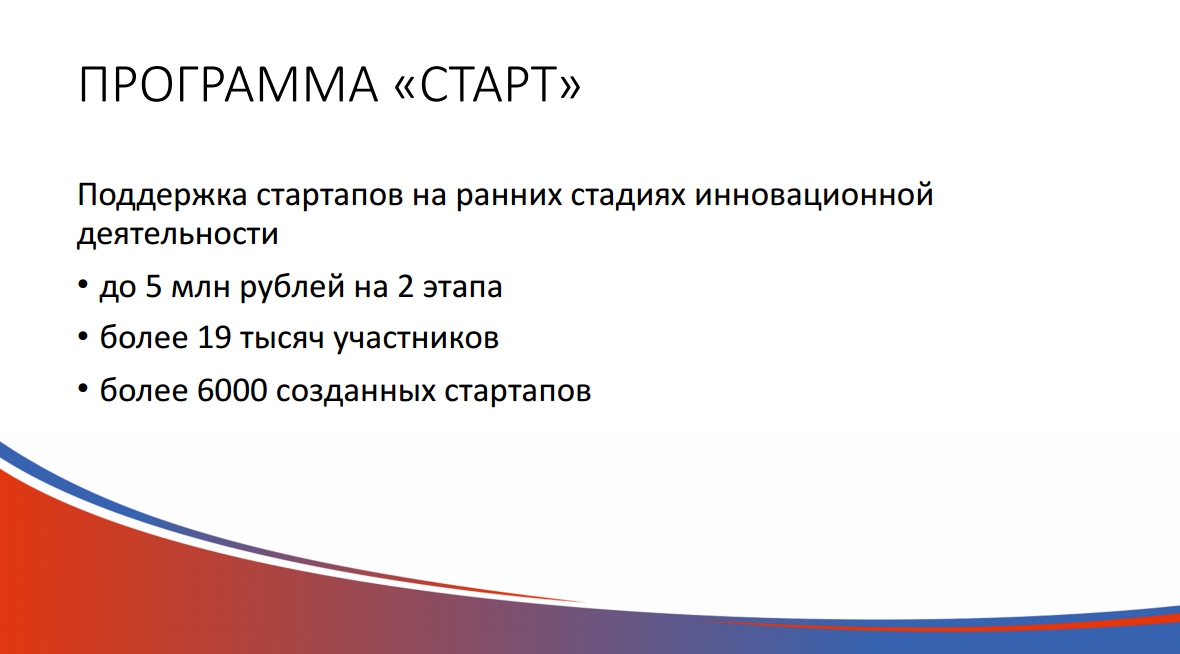 ПРОГРАММА «СТАРТ»

Поддержка стартапов на ранних стадиях инновационной деятельности

• до 5 млн рублей на 2 этапа

• более 19 тысяч участников

• более 6000 созданных стартапов